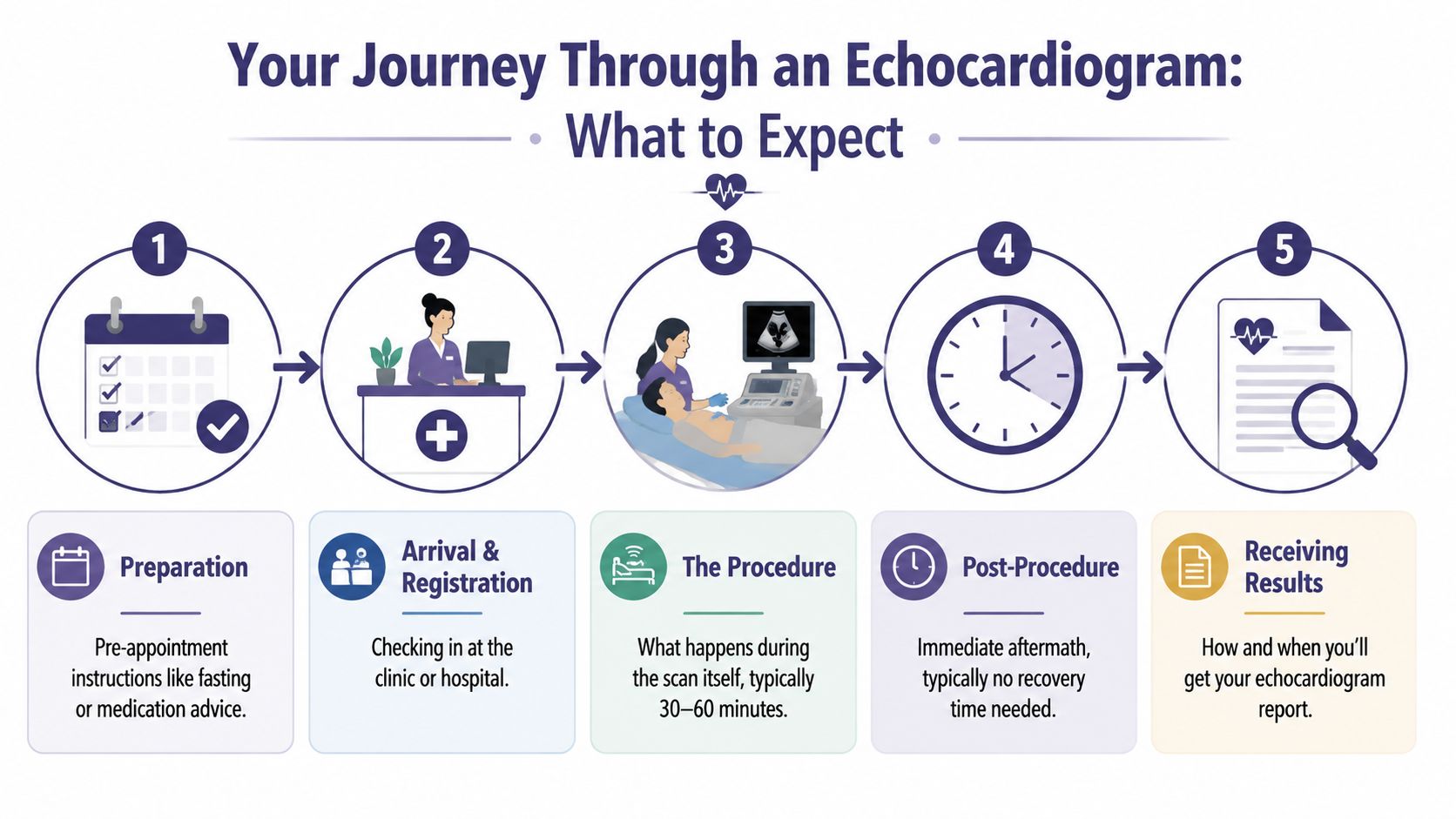 Your Journey Through an Echocardiogram:
What to Expect

1

2

3

4

5

Preparation

Pre-appointment instructions like fasting or medication advice.

Arrival & Registration

Checking in at the clinic or hospital.

The Procedure

What happens during the scan itself, typically 30–60 minutes.

Post-Procedure

Immediate aftermath, typically no recovery time needed.

Receiving Results

How and when you'll get your echocardiogram report.